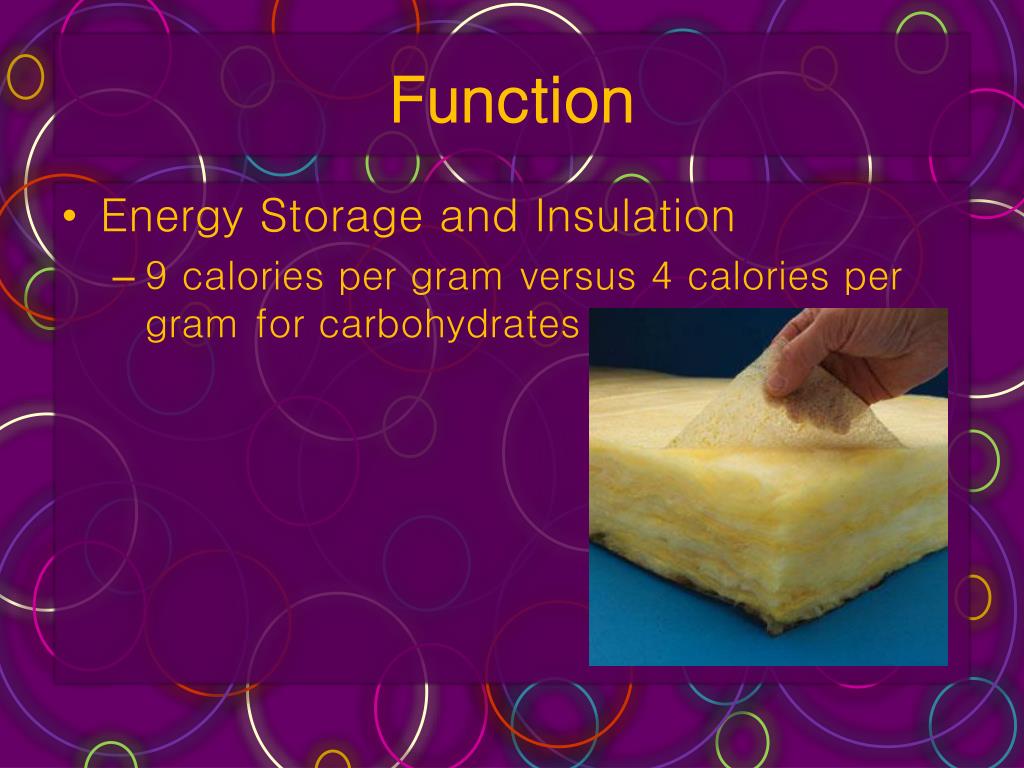 Function

• Energy Storage and Insulation
– 9 calories per gram versus 4 calories per gram for carbohydrates